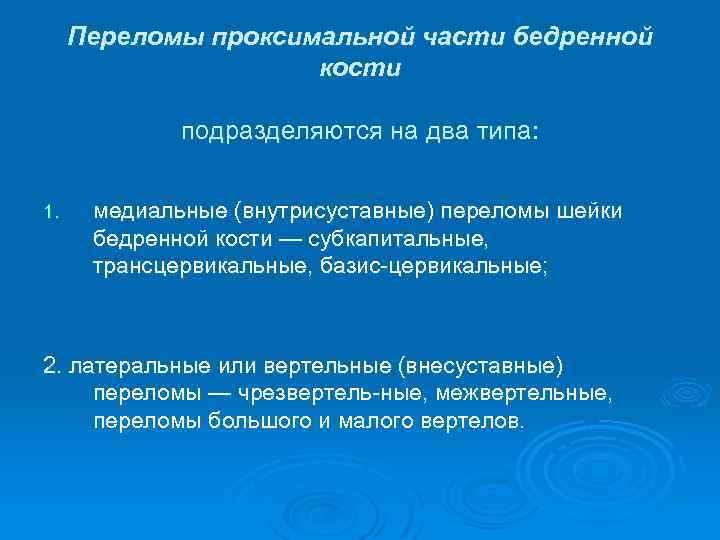 Переломы проксимальной части бедренной кости

подразделяются на два типа:

1. медиальные (внутрисуставные) переломы шейки бедренной кости — субкапитальные, трансцервикальные, базис-цервикальные;

2. латеральные или вертельные (внесуставные) переломы — чрезвертель-ные, межвертельные, переломы большого и малого вертелов.